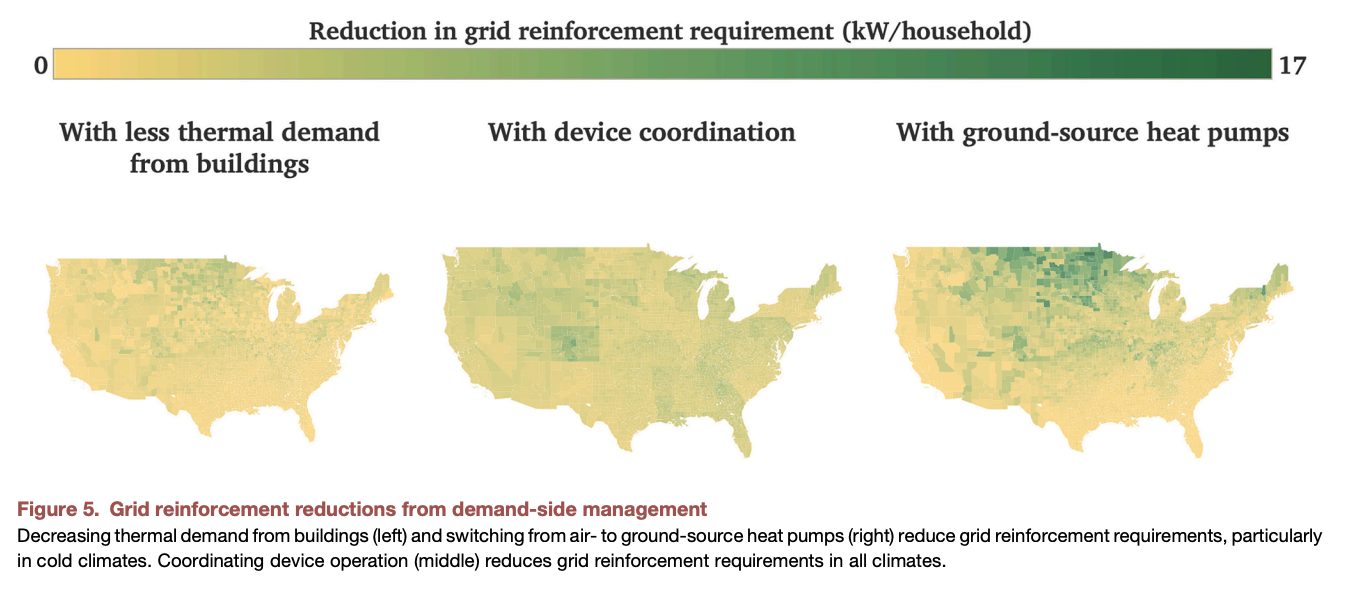 Reduction in grid reinforcement requirement (kW/household)

0

17

With less thermal demand from buildings

With device coordination

With ground-source heat pumps

Figure 5. Grid reinforcement reductions from demand-side management

Decreasing thermal demand from buildings (left) and switching from air- to ground-source heat pumps (right) reduce grid reinforcement requirements, particularly in cold climates. Coordinating device operation (middle) reduces grid reinforcement requirements in all climates.